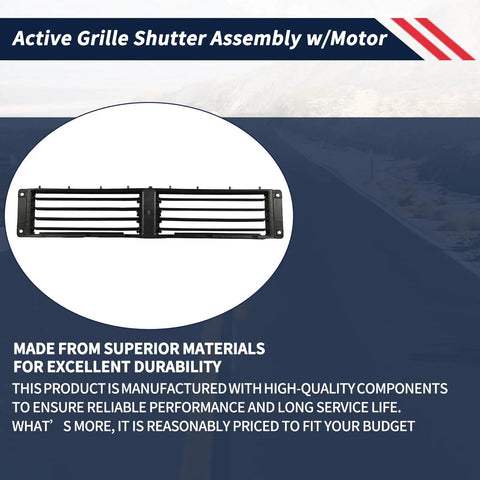 Active Grille Shutter Assembly w/Motor

MADE FROM SUPERIOR MATERIALS FOR EXCELLENT DURABILITY

THIS PRODUCT IS MANUFACTURED WITH HIGH-QUALITY COMPONENTS TO ENSURE RELIABLE PERFORMANCE AND LONG SERVICE LIFE. WHAT’ S MORE, IT IS REASONABLY PRICED TO FIT YOUR BUDGET